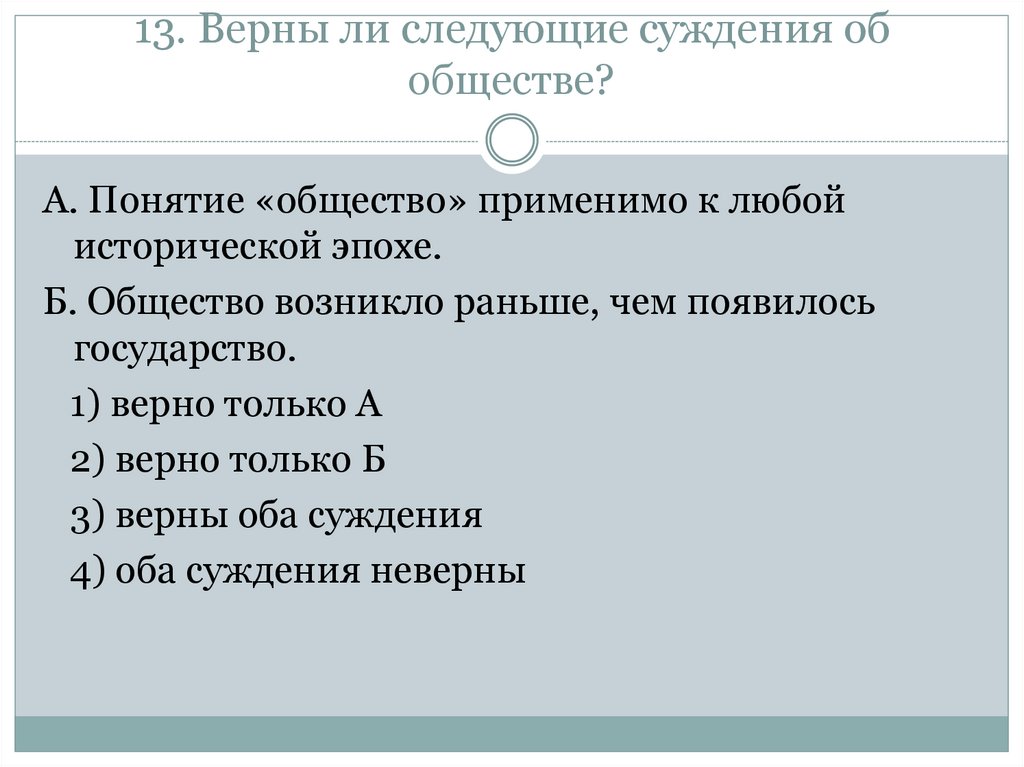 13. Верны ли следующие суждения об обществе?

А. Понятие «общество» применимо к любой исторической эпохе.

Б. Общество возникло раньше, чем появилось государство.

1) верно только А

2) верно только Б

3) верны оба суждения

4) оба суждения неверны